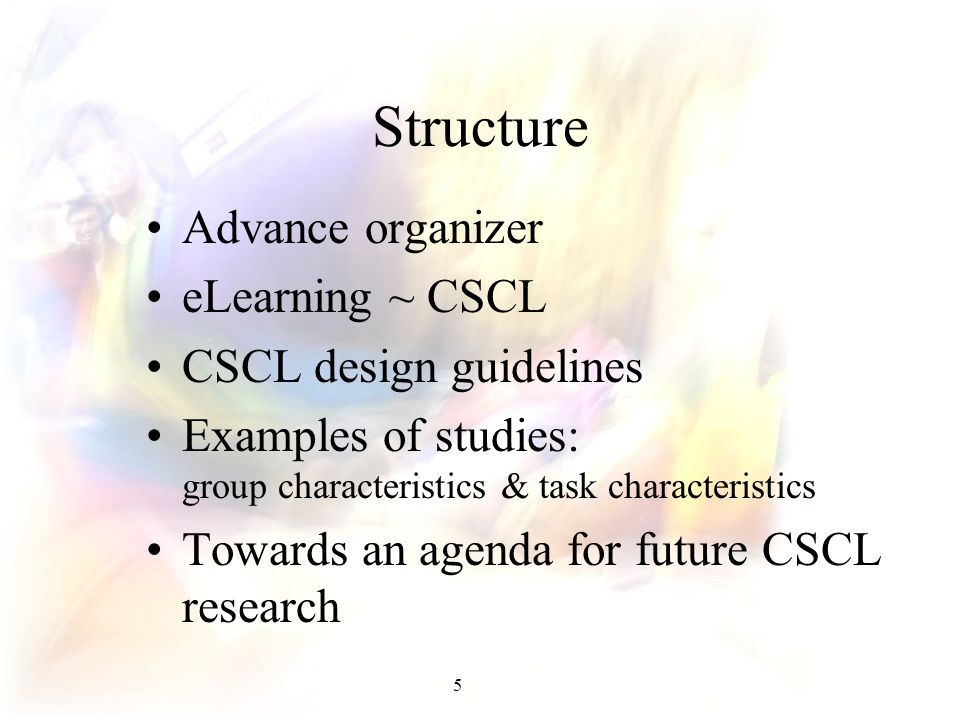 Structure

• Advance organizer
• eLearning ~ CSCL
• CSCL design guidelines
• Examples of studies:
group characteristics & task characteristics
• Towards an agenda for future CSCL research

5